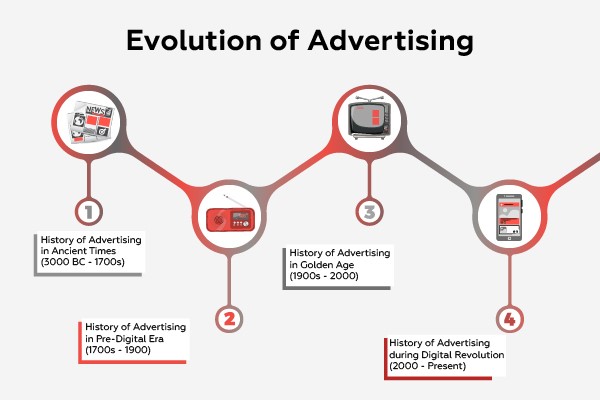 Evolution of Advertising

NEWS

1

History of Advertising in Ancient Times (3000 BC - 1700s)

2

History of Advertising in Pre-Digital Era (1700s - 1900)

3

History of Advertising in Golden Age (1900s - 2000)

4

History of Advertising during Digital Revolution (2000 - Present)